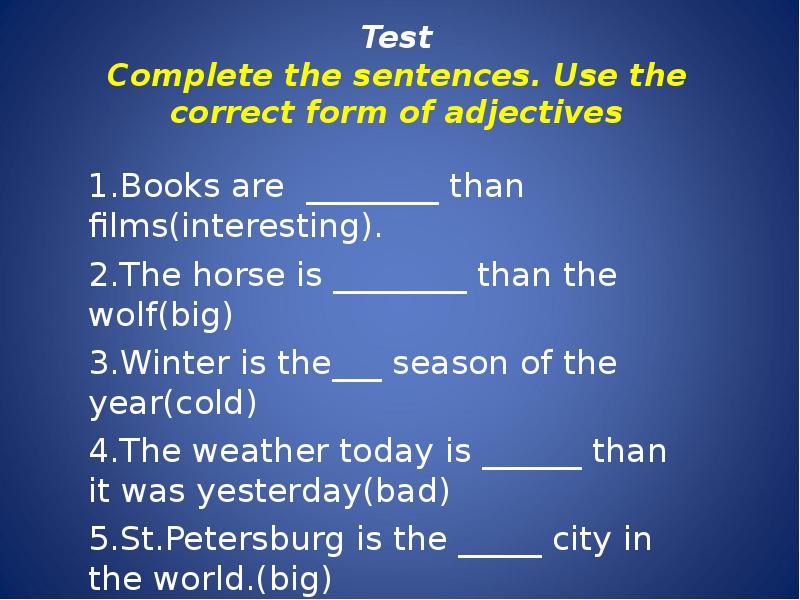 Test
Complete the sentences. Use the correct form of adjectives

1.Books are ________ than films(interesting).

2.The horse is ________ than the wolf(big)

3.Winter is the___ season of the year(cold)

4.The weather today is ______ than it was yesterday(bad)

5.St.Petersburg is the _____ city in the world.(big)